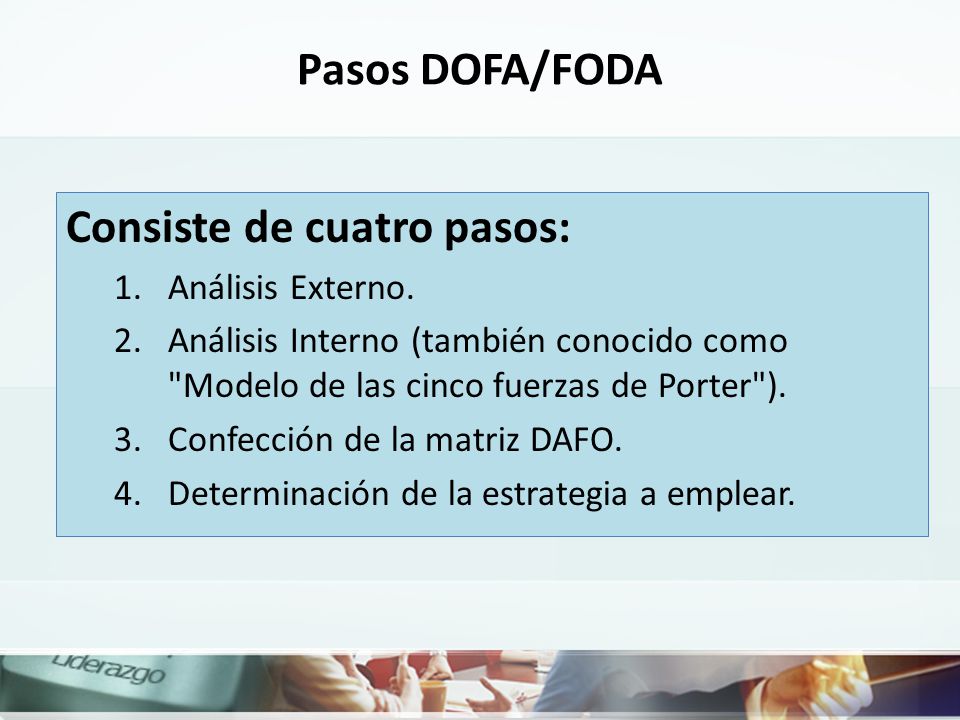 Pasos DOFA/FODA

Consiste de cuatro pasos:

1. Análisis Externo.
2. Análisis Interno (también conocido como "Modelo de las cinco fuerzas de Porter").
3. Confección de la matriz DAFO.
4. Determinación de la estrategia a emplear.

Liderazgo